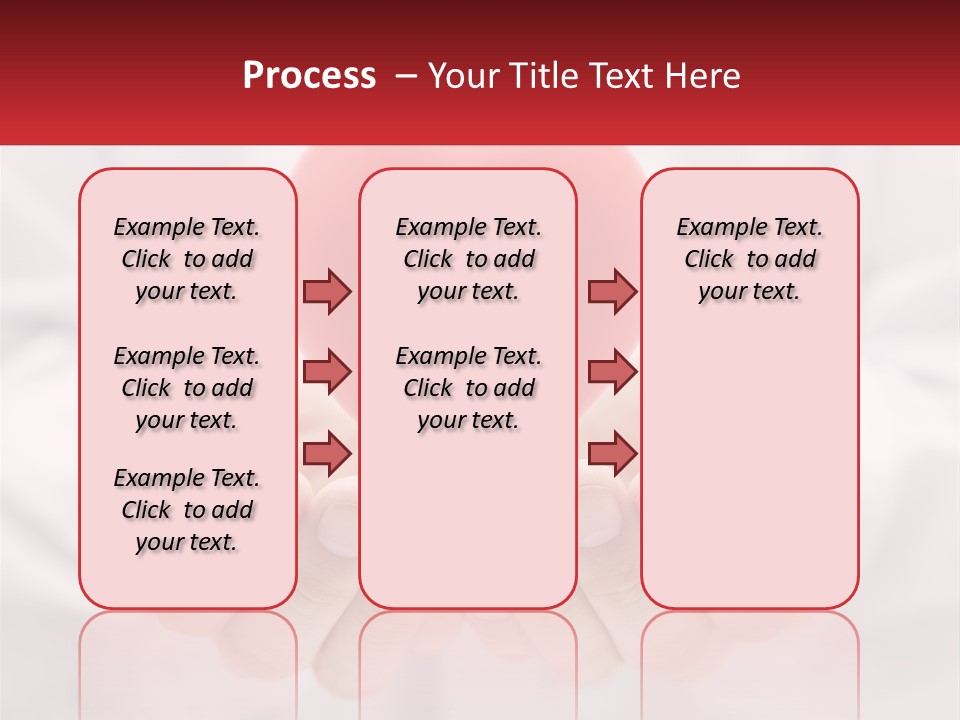 Process – Your Title Text Here

Example Text. Click to add your text.

Example Text. Click to add your text.

Example Text. Click to add your text.

Example Text. Click to add your text.

Example Text. Click to add your text.

Example Text. Click to add your text.